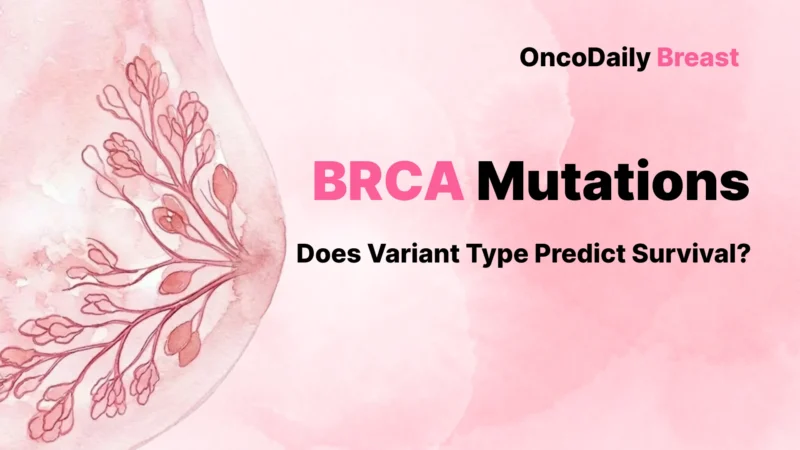 OncoDaily Breast

BRCA Mutations

Does Variant Type Predict Survival?